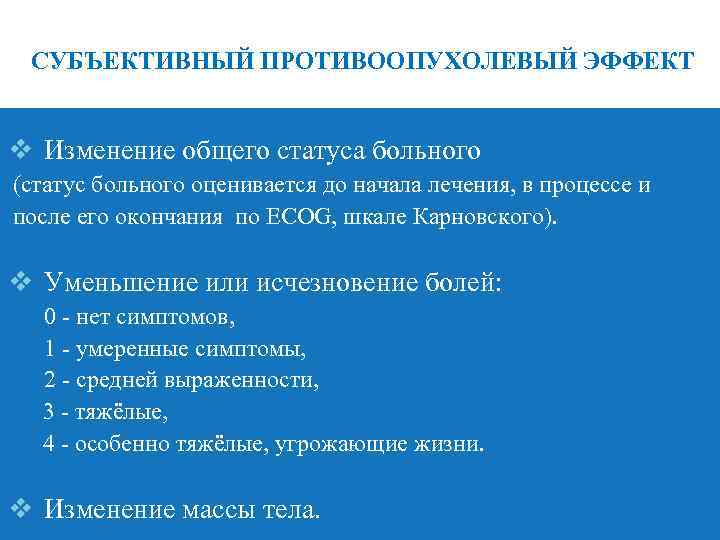 СУБЪЕКТИВНЫЙ ПРОТИВООПУХОЛЕВЫЙ ЭФФЕКТ

❖ Изменение общего статуса больного
(статус больного оценивается до начала лечения, в процессе и после его окончания по ECOG, шкале Карновского).

❖ Уменьшение или исчезновение болей:
0 - нет симптомов,
1 - умеренные симптомы,
2 - средней выраженности,
3 - тяжёлые,
4 - особенно тяжёлые, угрожающие жизни.

❖ Изменение массы тела.